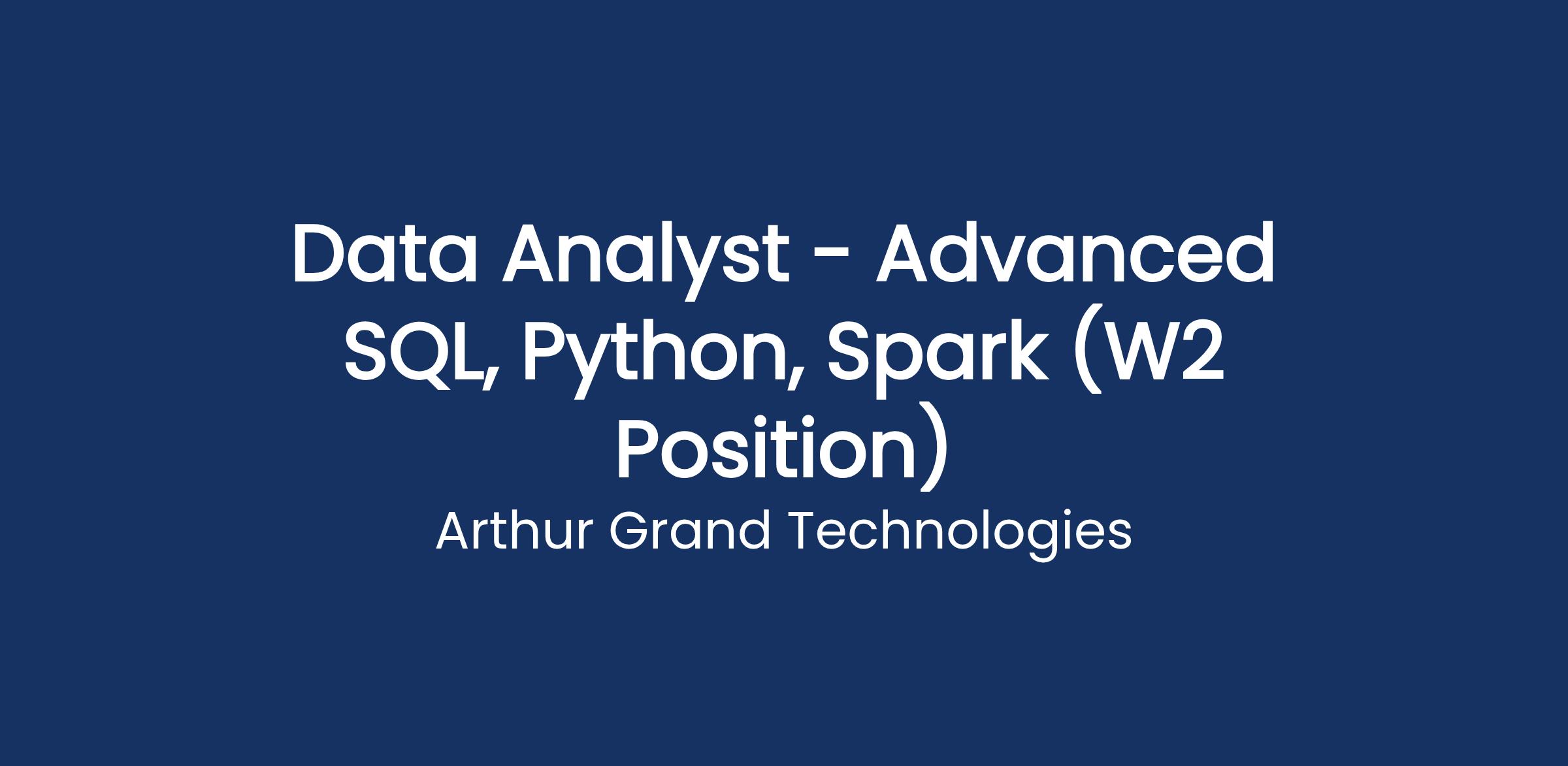 Data Analyst - Advanced SQL, Python, Spark (W2 Position)

Arthur Grand Technologies